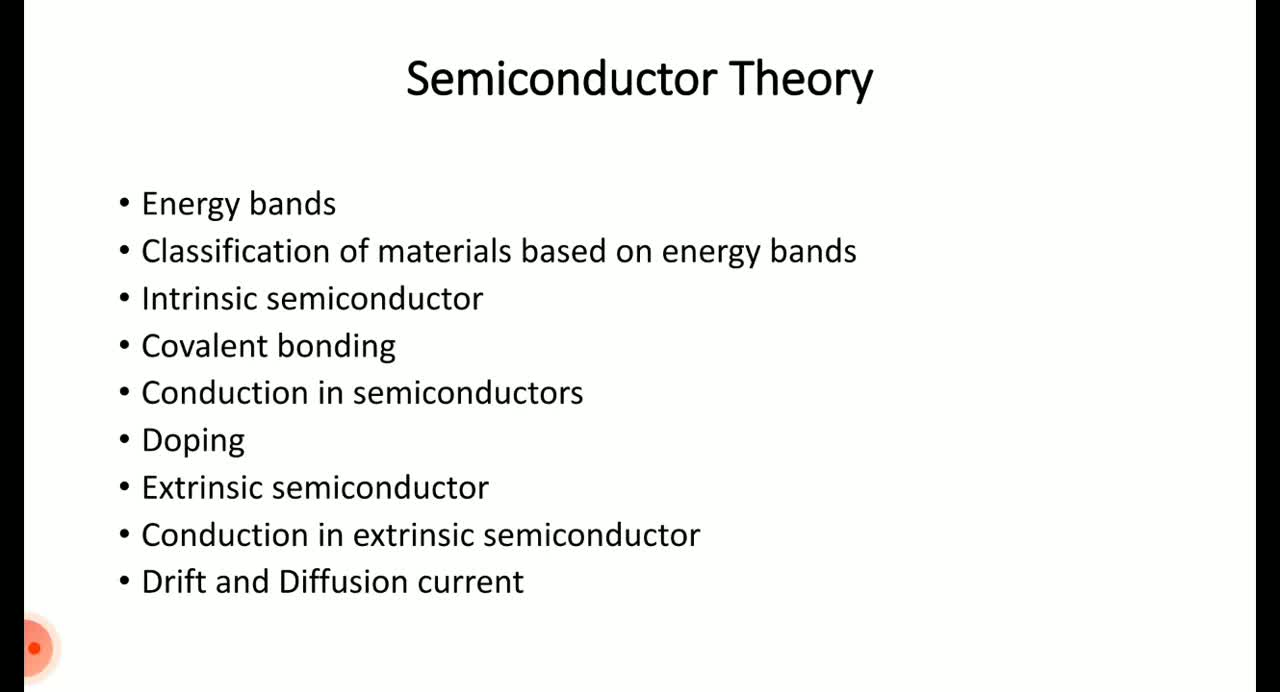 Semiconductor Theory

• Energy bands
• Classification of materials based on energy bands
• Intrinsic semiconductor
• Covalent bonding
• Conduction in semiconductors
• Doping
• Extrinsic semiconductor
• Conduction in extrinsic semiconductor
• Drift and Diffusion current